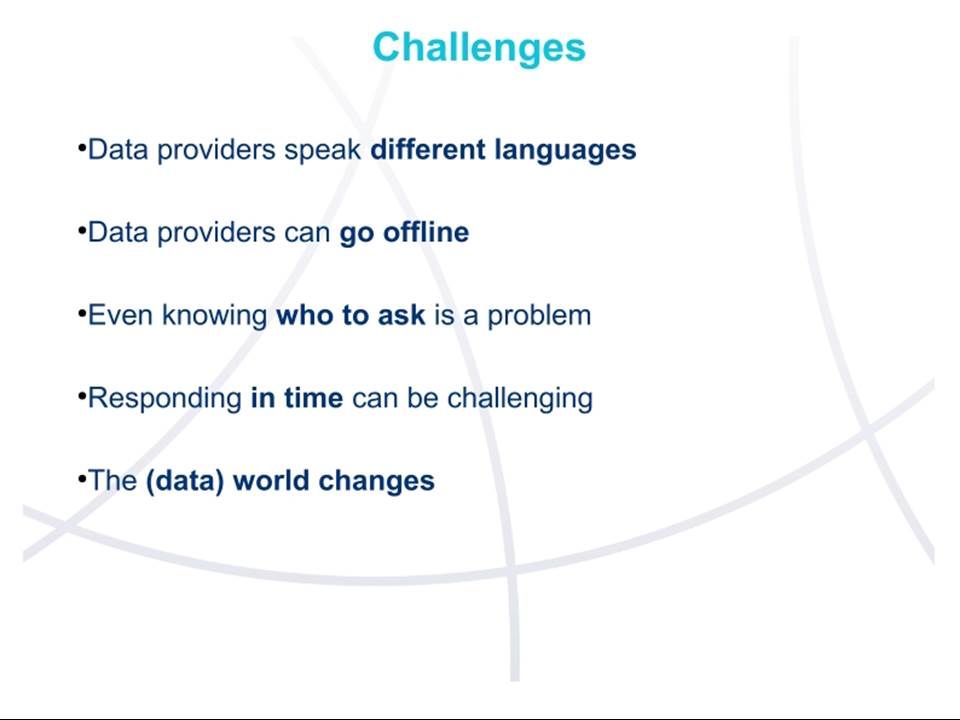 Challenges

•Data providers speak different languages

•Data providers can go offline

•Even knowing who to ask is a problem

•Responding in time can be challenging

•The (data) world changes